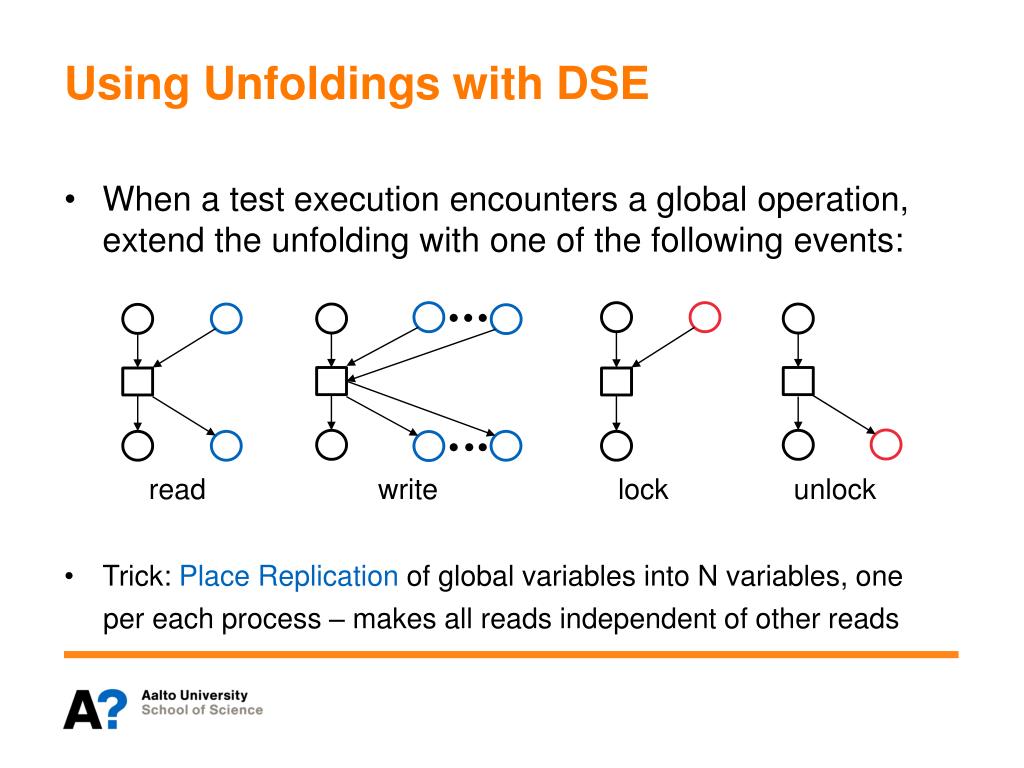 Using Unfoldings with DSE

• When a test execution encounters a global operation, extend the unfolding with one of the following events:

read

write

lock

unlock

• Trick: Place Replication of global variables into N variables, one per each process – makes all reads independent of other reads

A?

Aalto University
School of Science